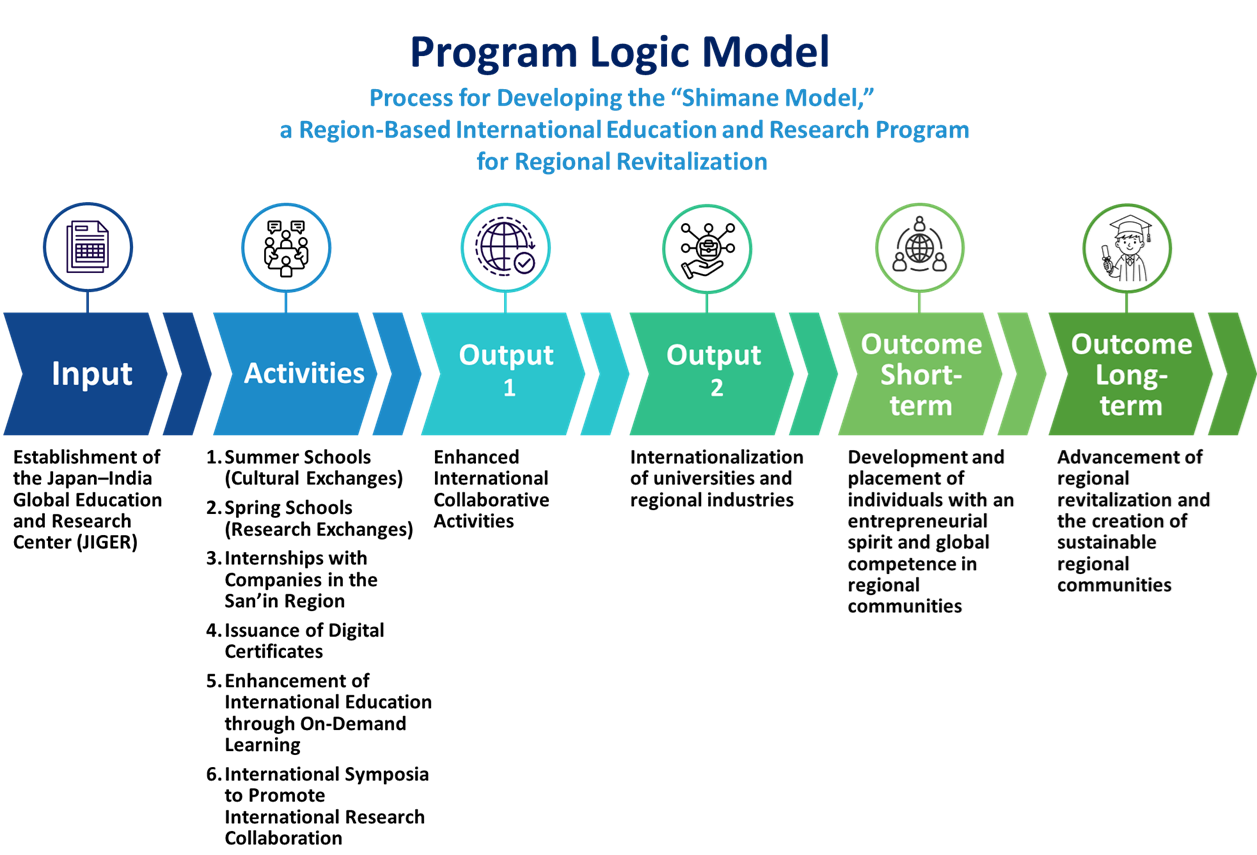 Program Logic Model

Process for Developing the “Shimane Model,” a Region-Based International Education and Research Program for Regional Revitalization

Input

Establishment of the Japan–India Global Education and Research Center (JIGER)

Activities

1. Summer Schools (Cultural Exchanges)
2. Spring Schools (Research Exchanges)
3. Internships with Companies in the San’in Region
4. Issuance of Digital Certificates
5. Enhancement of International Education through On-Demand Learning
6. International Symposia to Promote International Research Collaboration

Output 1

Enhanced International Collaborative Activities

Output 2

Internationalization of universities and regional industries

Outcome Short-term

Development and placement of individuals with an entrepreneurial spirit and global competence in regional communities

Outcome Long-term

Advancement of regional revitalization and the creation of sustainable regional communities